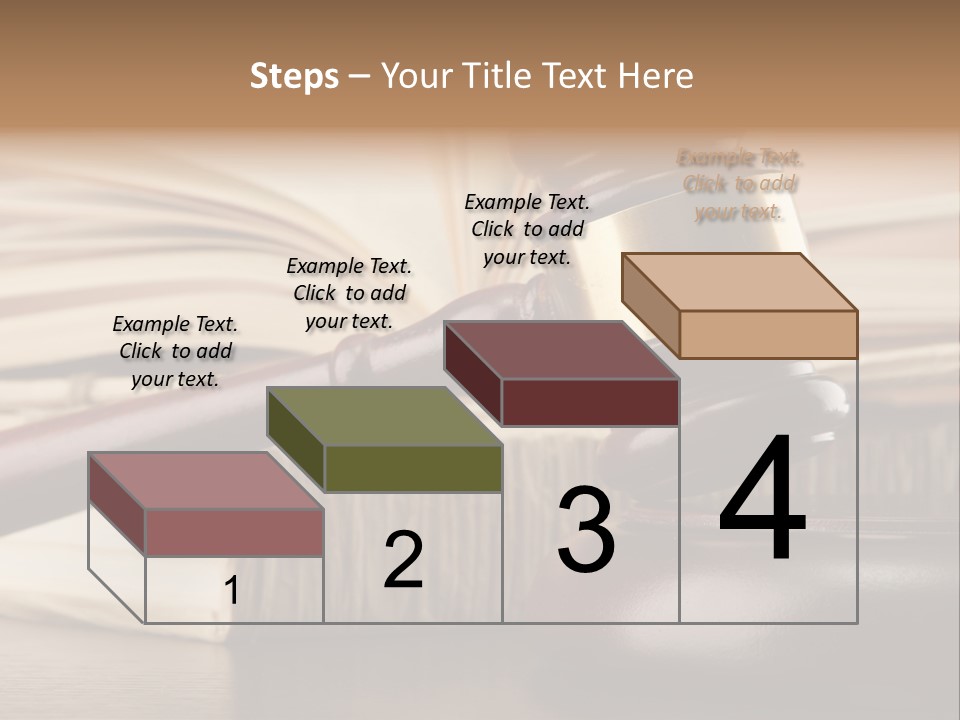 Steps – Your Title Text Here

Example Text. Click to add your text.

Example Text. Click to add your text.

Example Text. Click to add your text.

Example Text. Click to add your text.

1

2

3

4